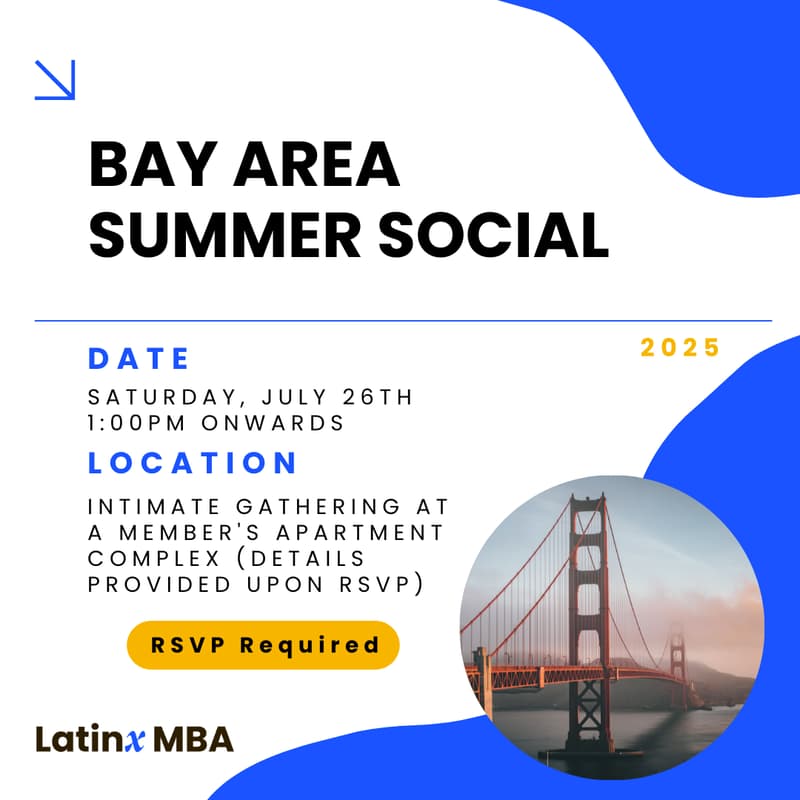 BAY AREA SUMMER SOCIAL

2025

DATE

SATURDAY, JULY 26TH
1:00PM ONWARDS

LOCATION

INTIMATE GATHERING AT A MEMBER'S APARTMENT COMPLEX (DETAILS PROVIDED UPON RSVP)

RSVP Required

Latinx MBA